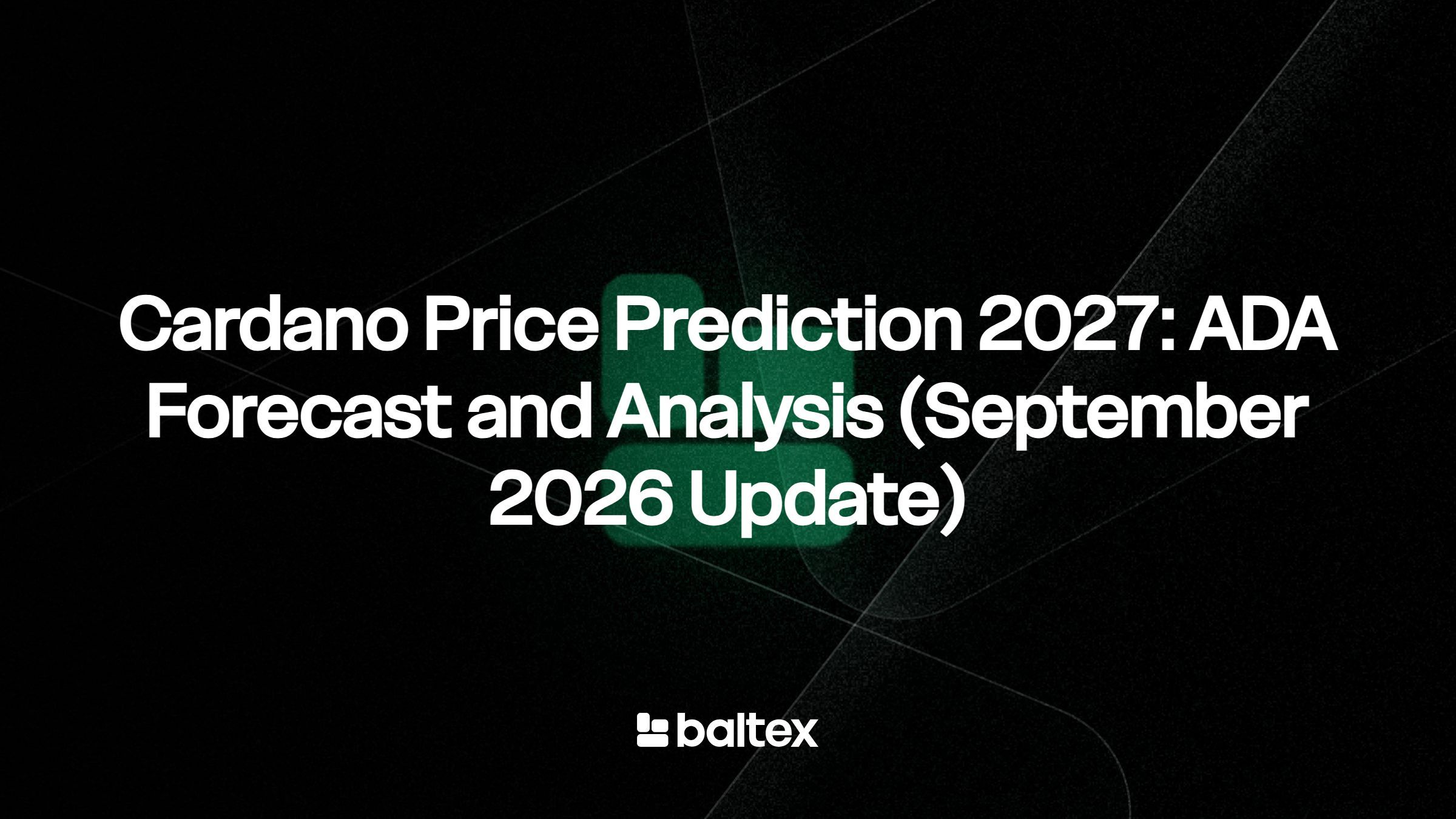 Cardano Price Prediction 2027: ADA Forecast and Analysis (September 2026 Update)

baltex